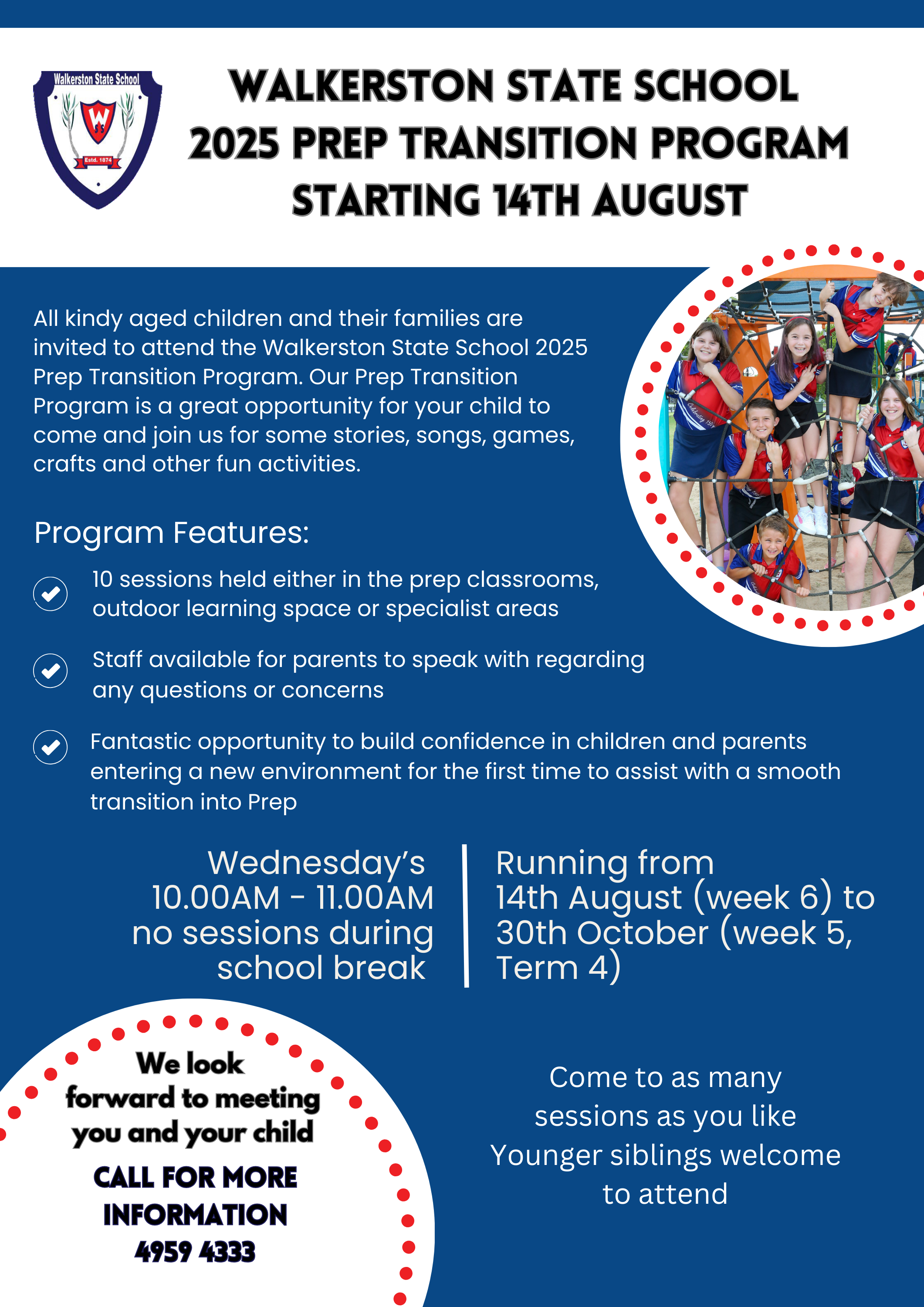 Walkerston State School

W

Estd. 1874

WALKERSTON STATE SCHOOL
2025 PREP TRANSITION PROGRAM
STARTING 14TH AUGUST

All kindy aged children and their families are invited to attend the Walkerston State School 2025 Prep Transition Program. Our Prep Transition Program is a great opportunity for your child to come and join us for some stories, songs, games, crafts and other fun activities.

Program Features:

10 sessions held either in the prep classrooms, outdoor learning space or specialist areas

Staff available for parents to speak with regarding any questions or concerns

Fantastic opportunity to build confidence in children and parents entering a new environment for the first time to assist with a smooth transition into Prep

Wednesday's
10.00AM - 11.00AM
no sessions during
school break

Running from
14th August (week 6) to
30th October (week 5,
Term 4)

We look forward to meeting you and your child

CALL FOR MORE INFORMATION
4959 4333

Come to as many sessions as you like
Younger siblings welcome to attend